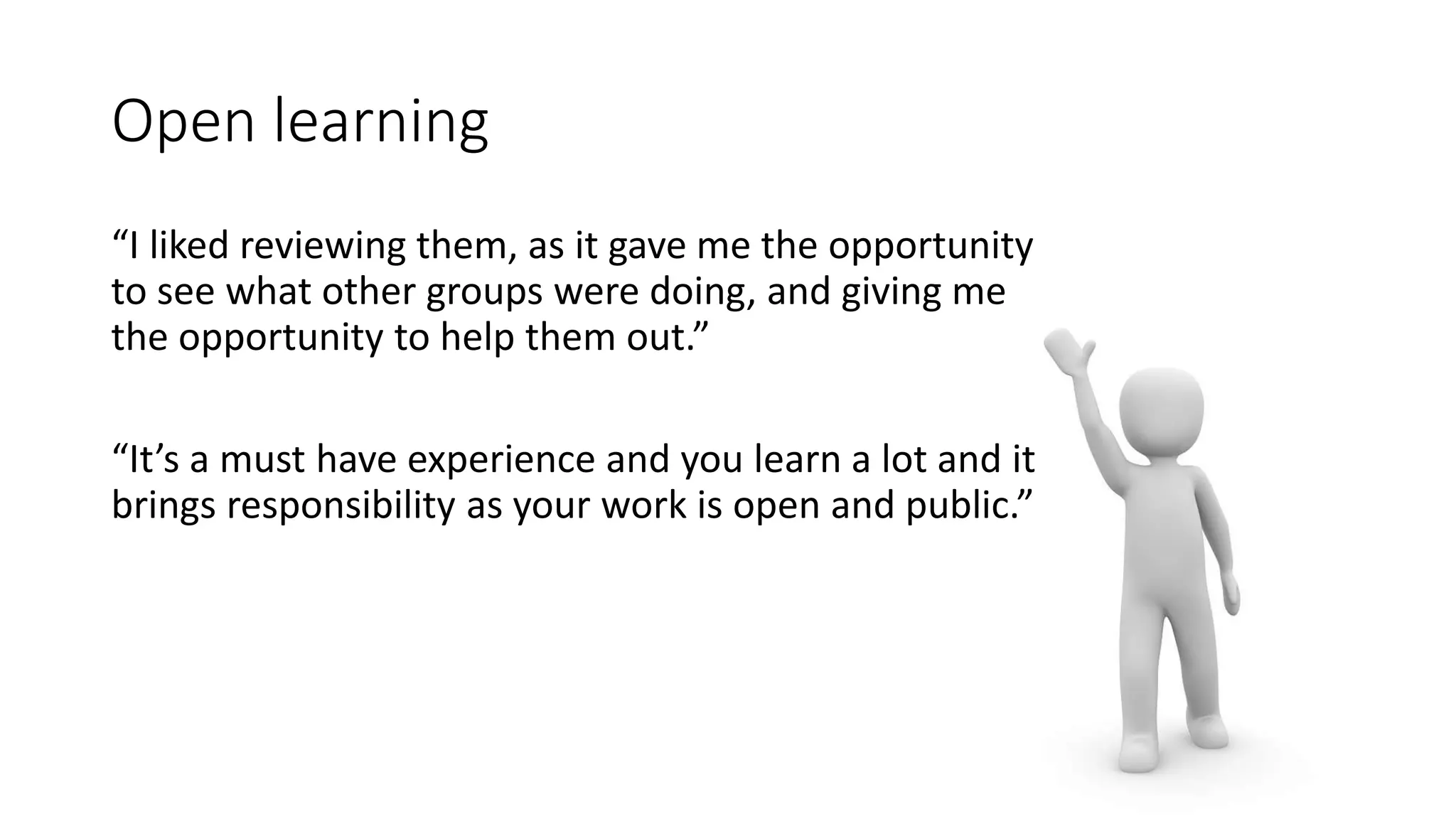 Open learning

“I liked reviewing them, as it gave me the opportunity to see what other groups were doing, and giving me the opportunity to help them out.”

“It’s a must have experience and you learn a lot and it brings responsibility as your work is open and public.”